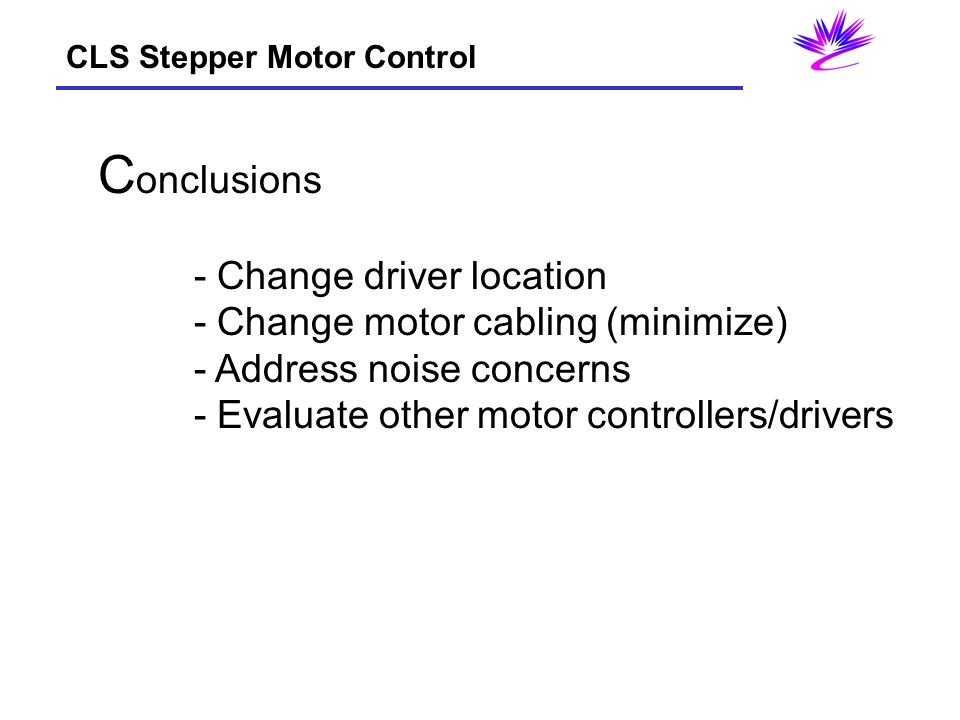 CLS Stepper Motor Control

Conclusions

- Change driver location
- Change motor cabling (minimize)
- Address noise concerns
- Evaluate other motor controllers/drivers